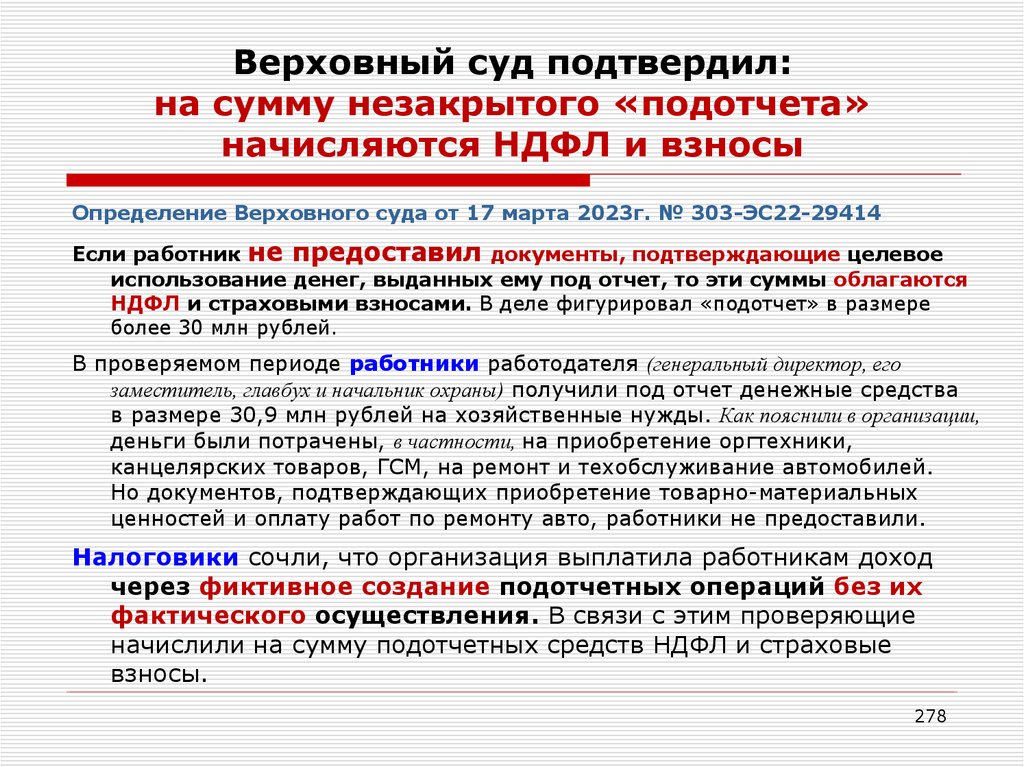 Верховный суд подтвердил:
на сумму незакрытого «подотчета» начисляются НДФЛ и взносы

Определение Верховного суда от 17 марта 2023г. № 303-ЭС22-29414

Если работник не предоставил документы, подтверждающие целевое использование денег, выданных ему под отчет, то эти суммы облагаются НДФЛ и страховыми взносами. В деле фигурировал «подотчет» в размере более 30 млн рублей.

В проверяемом периоде работники работодателя (генеральный директор, его заместитель, главбух и начальник охраны) получили под отчет денежные средства в размере 30,9 млн рублей на хозяйственные нужды. Как пояснили в организации, деньги были потрачены, в частности, на приобретение оргтехники, канцелярских товаров, ГСМ, на ремонт и техобслуживание автомобилей. Но документов, подтверждающих приобретение товарно-материальных ценностей и оплату работ по ремонту авто, работники не предоставили.

Налоговики сочли, что организация выплатила работникам доход через фиктивное создание подотчетных операций без их фактического осуществления. В связи с этим проверяющие начислили на сумму подотчетных средств НДФЛ и страховые взносы.

278